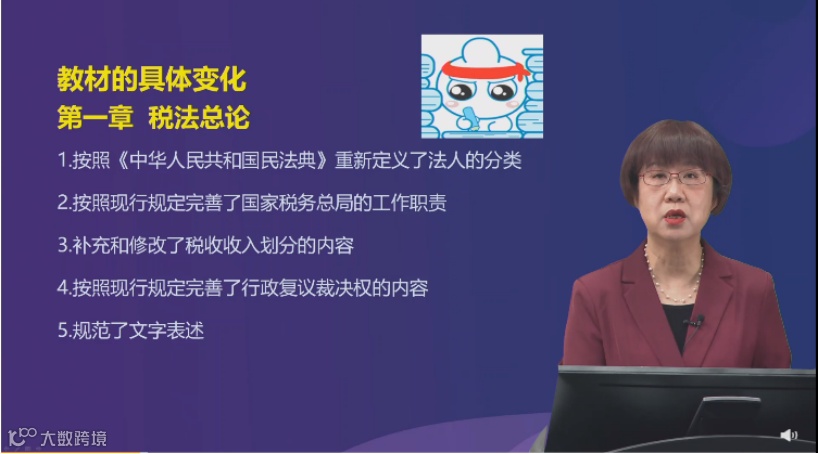 教材的具体变化
第一章 税法总论

1.按照《中华人民共和国民法典》重新定义了法人的分类

2.按照现行规定完善了国家税务总局的工作职责

3.补充和修改了税收收入划分的内容

4.按照现行规定完善了行政复议裁决权的内容

5.规范了文字表述

大数跨境